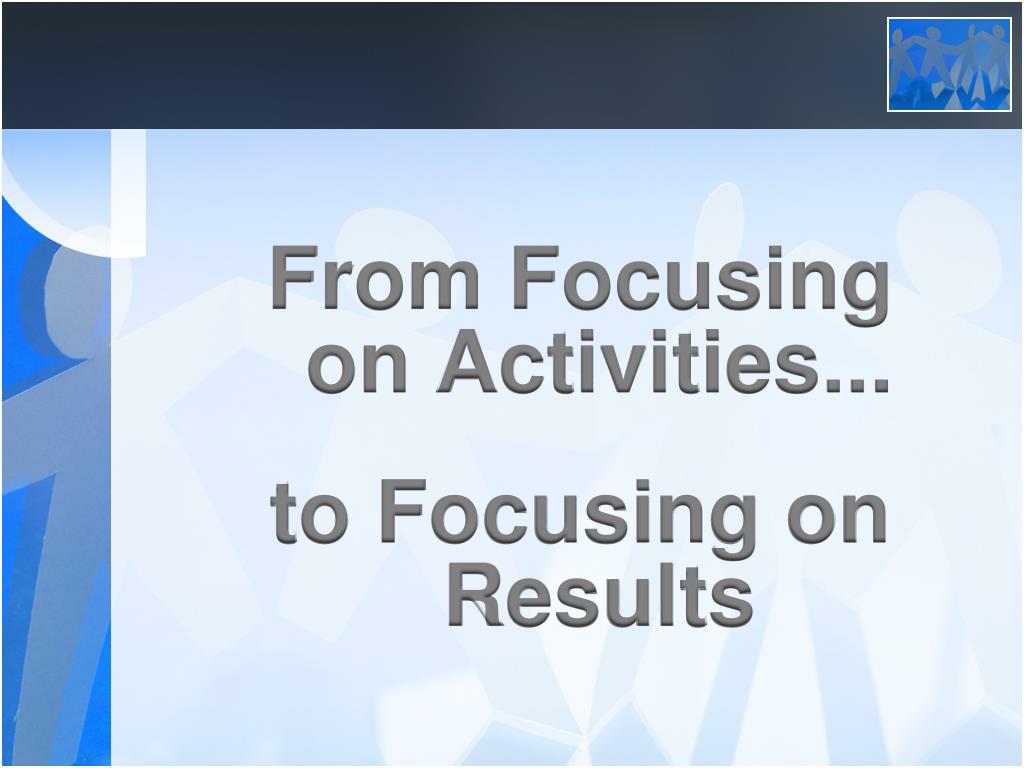 From Focusing on Activities...

to Focusing on Results